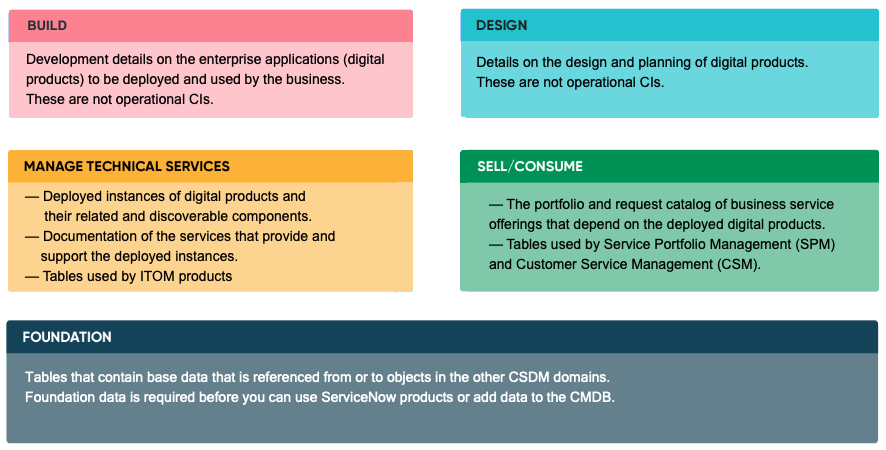 BUILD

Development details on the enterprise applications (digital products) to be deployed and used by the business. These are not operational CIs.

DESIGN

Details on the design and planning of digital products. These are not operational CIs.

MANAGE TECHNICAL SERVICES

— Deployed instances of digital products and their related and discoverable components.
— Documentation of the services that provide and support the deployed instances.
— Tables used by ITOM products

SELL/CONSUME

— The portfolio and request catalog of business service offerings that depend on the deployed digital products.
— Tables used by Service Portfolio Management (SPM) and Customer Service Management (CSM).

FOUNDATION

Tables that contain base data that is referenced from or to objects in the other CSDM domains.
Foundation data is required before you can use ServiceNow products or add data to the CMDB.